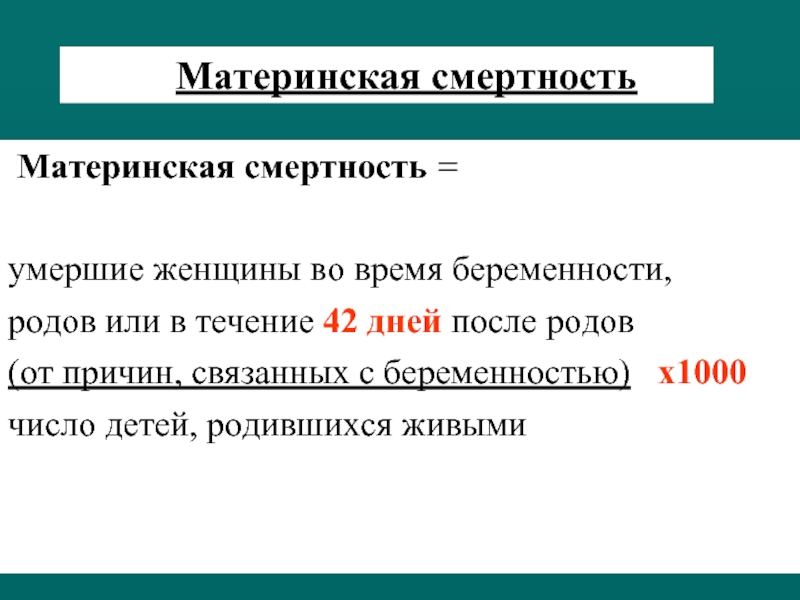 Материнская смертность

Материнская смертность =

умершие женщины во время беременности,
родов или в течение 42 дней после родов
(от причин, связанных с беременностью) х1000
число детей, родившихся живыми